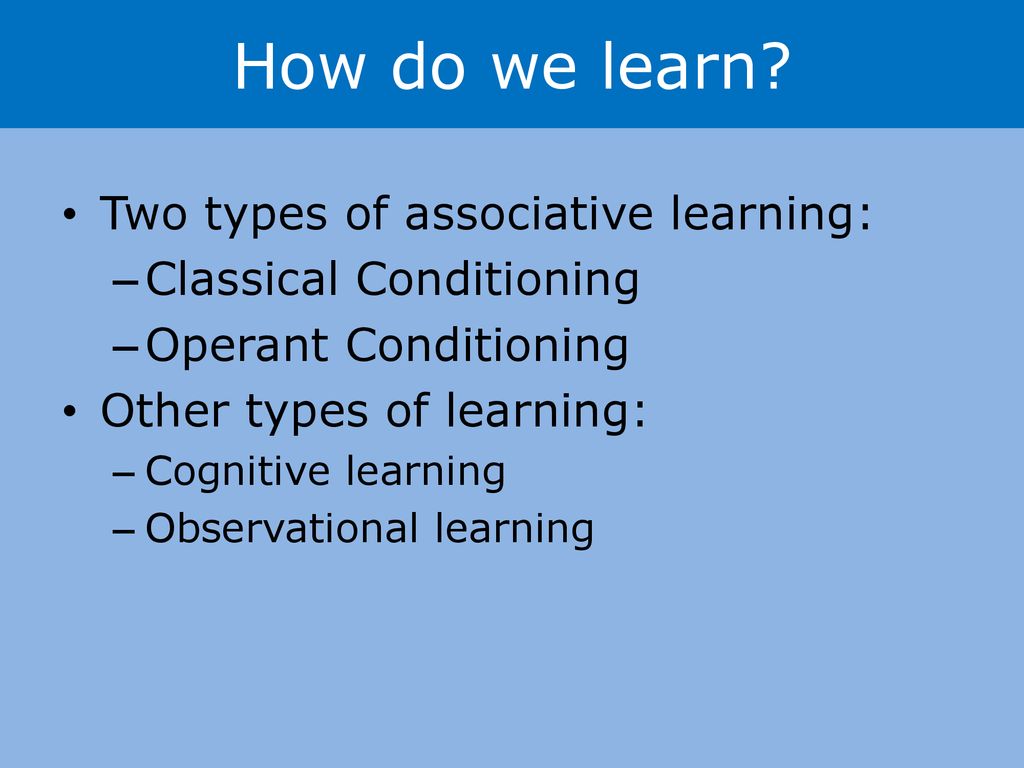 How do we learn?

• Two types of associative learning:
– Classical Conditioning
– Operant Conditioning
• Other types of learning:
– Cognitive learning
– Observational learning